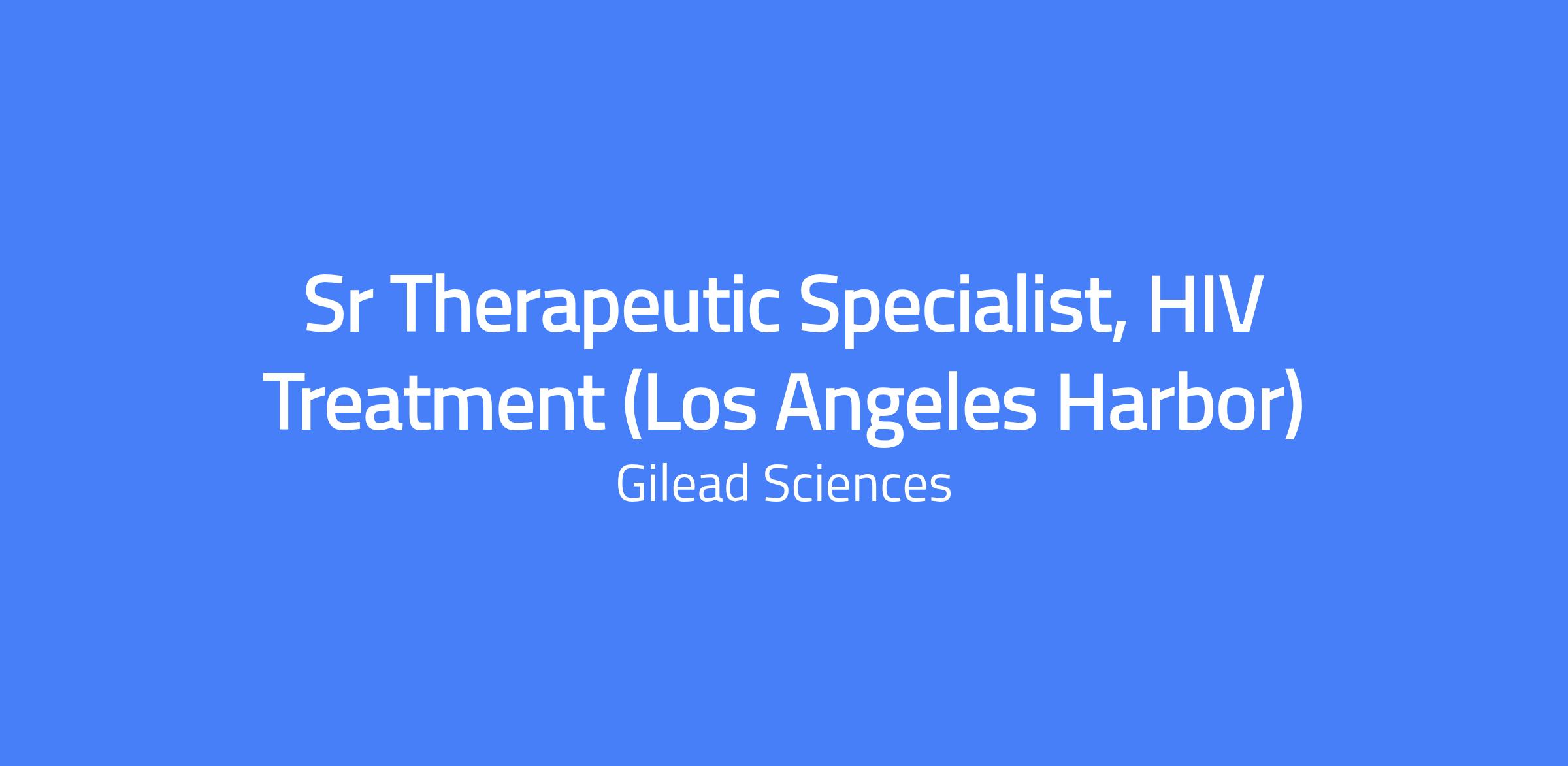 Sr Therapeutic Specialist, HIV Treatment (Los Angeles Harbor)

Gilead Sciences